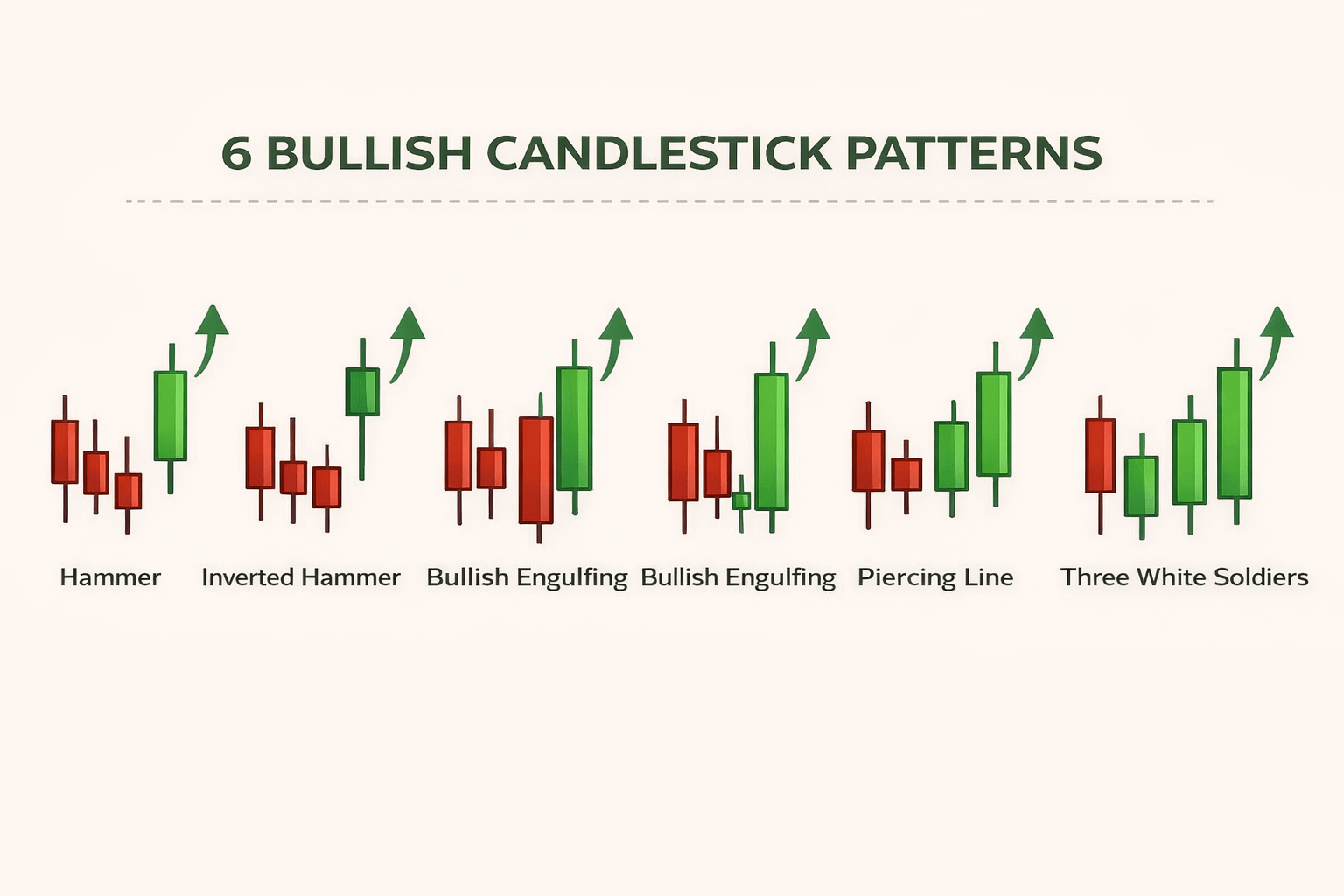 6 BULLISH CANDLESTICK PATTERNS

Hammer

Inverted Hammer

Bullish Engulfing

Bullish Engulfing

Piercing Line

Three White Soldiers